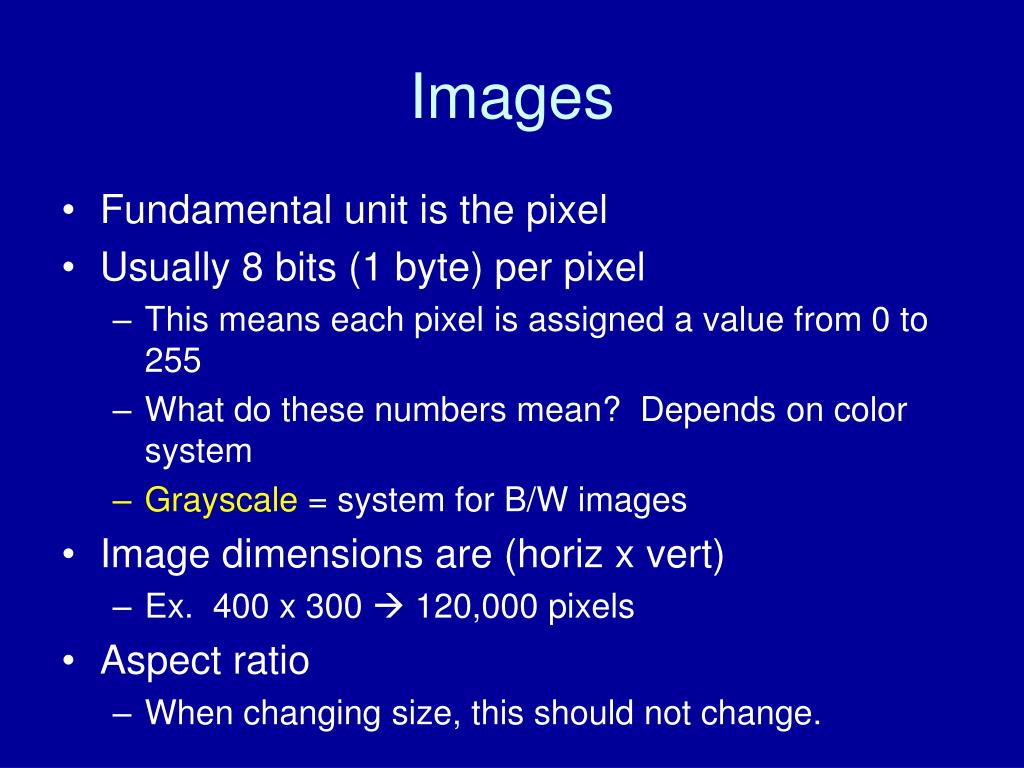 Images

• Fundamental unit is the pixel
• Usually 8 bits (1 byte) per pixel
– This means each pixel is assigned a value from 0 to 255
– What do these numbers mean? Depends on color system
– Grayscale = system for B/W images
• Image dimensions are (horiz x vert)
– Ex. 400 x 300 → 120,000 pixels
• Aspect ratio
– When changing size, this should not change.